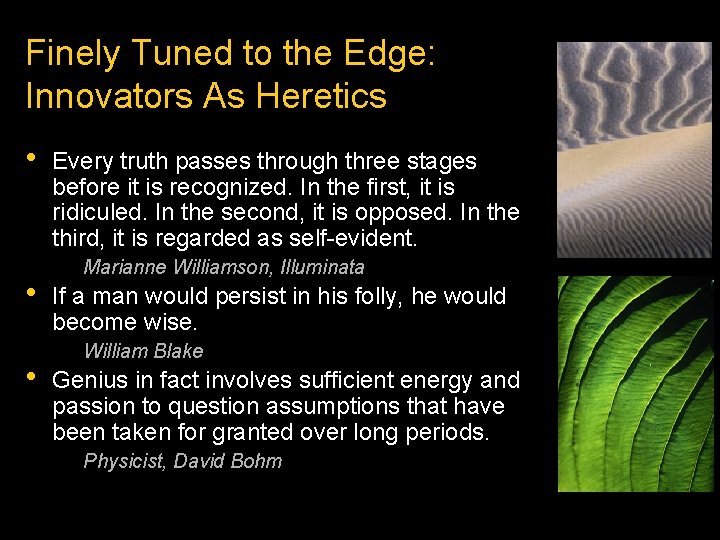 Finely Tuned to the Edge: Innovators As Heretics

• Every truth passes through three stages before it is recognized. In the first, it is ridiculed. In the second, it is opposed. In the third, it is regarded as self-evident.
Marianne Williamson, Illuminata

• If a man would persist in his folly, he would become wise.
William Blake

• Genius in fact involves sufficient energy and passion to question assumptions that have been taken for granted over long periods.
Physicist, David Bohm